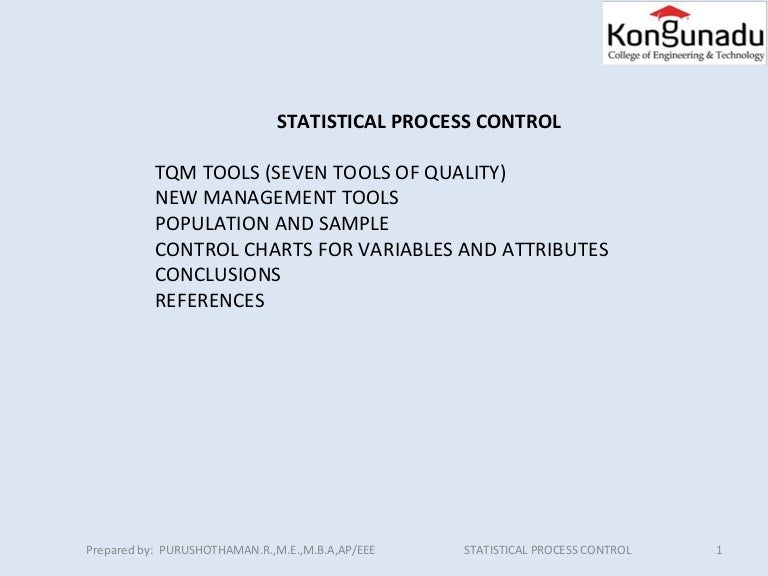 Kongunadu
College of Engineering & Technology

STATISTICAL PROCESS CONTROL

TQM TOOLS (SEVEN TOOLS OF QUALITY)
NEW MANAGEMENT TOOLS
POPULATION AND SAMPLE
CONTROL CHARTS FOR VARIABLES AND ATTRIBUTES
CONCLUSIONS
REFERENCES

Prepared by: PURUSHOTHAMAN.R.,M.E.,M.B.A,AP/EEE STATISTICAL PROCESS CONTROL 1